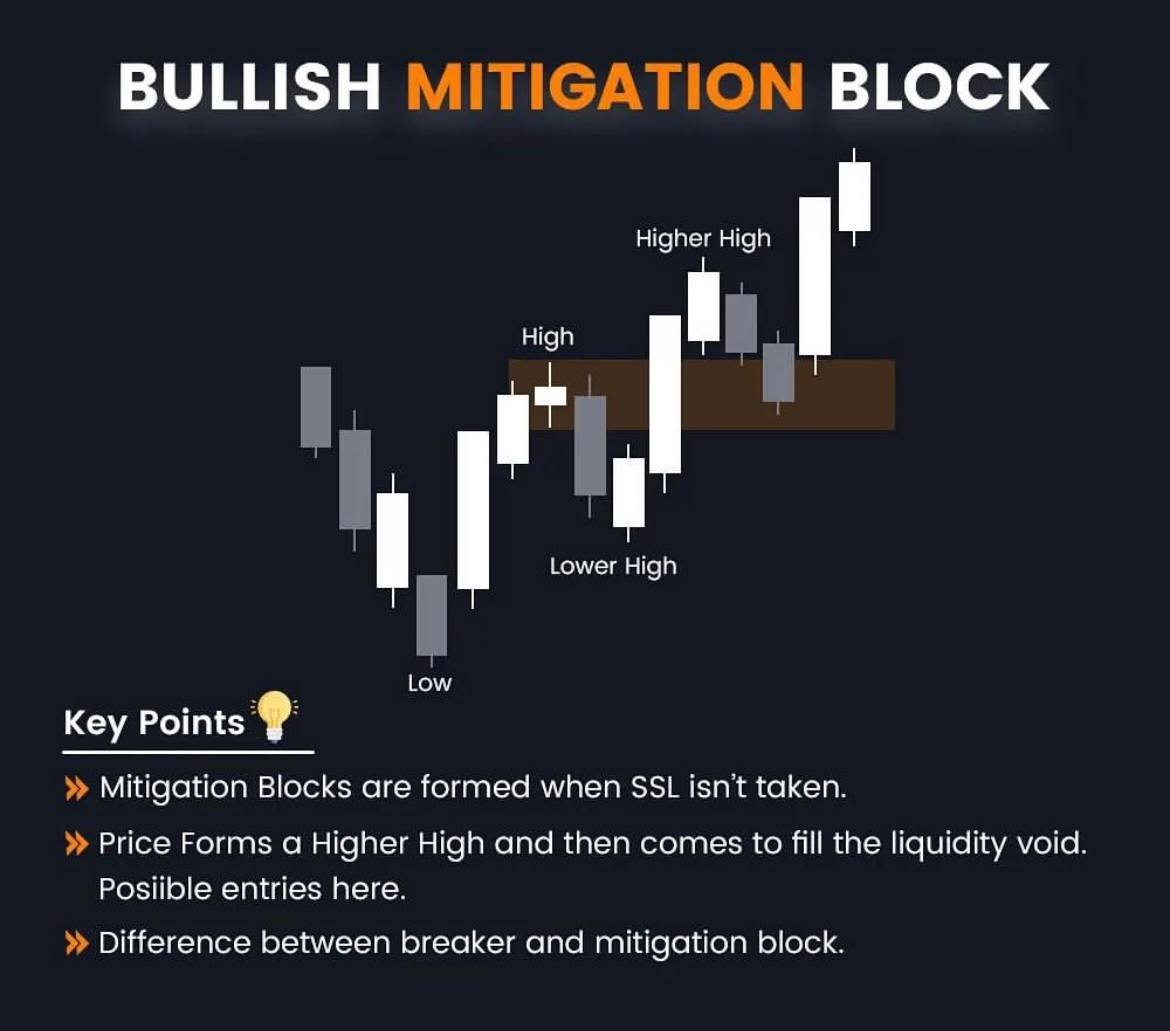 BULLISH MITIGATION BLOCK

Higher High

High

Lower High

Low

Key Points

» Mitigation Blocks are formed when SSL isn't taken.

» Price Forms a Higher High and then comes to fill the liquidity void. Posiible entries here.

» Difference between breaker and mitigation block.